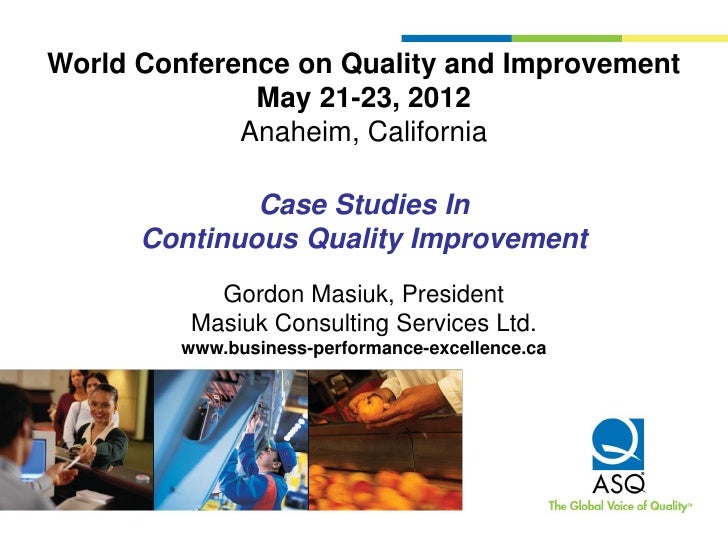 World Conference on Quality and Improvement
May 21-23, 2012
Anaheim, California

Case Studies In
Continuous Quality Improvement

Gordon Masiuk, President
Masiuk Consulting Services Ltd.
www.business-performance-excellence.ca

ASQ
The Global Voice of Quality™